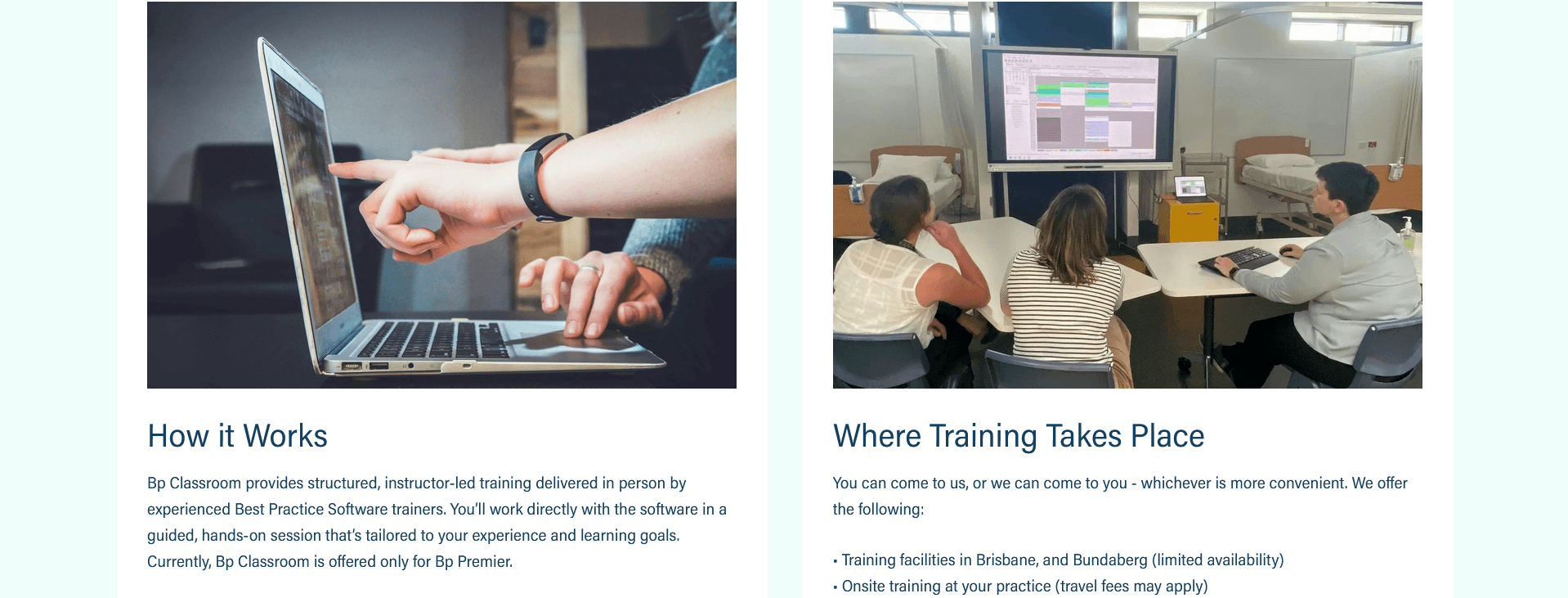 How it Works

Bp Classroom provides structured, instructor-led training delivered in person by experienced Best Practice Software trainers. You'll work directly with the software in a guided, hands-on session that's tailored to your experience and learning goals. Currently, Bp Classroom is offered only for Bp Premier.

Where Training Takes Place

You can come to us, or we can come to you - whichever is more convenient. We offer the following:

• Training facilities in Brisbane, and Bundaberg (limited availability)
• Onsite training at your practice (travel fees may apply)